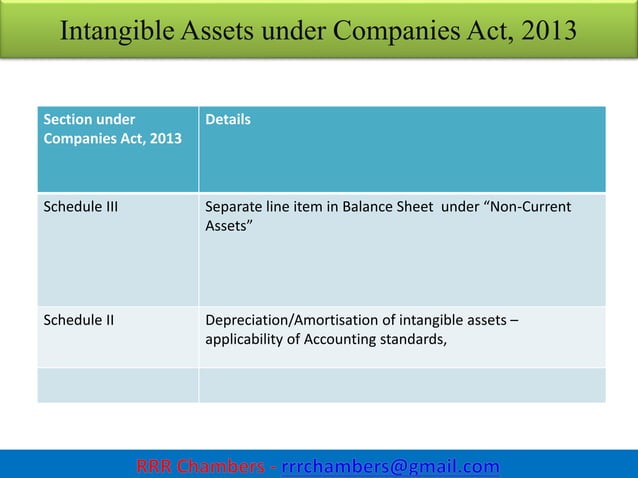 Intangible Assets under Companies Act, 2013

| Section under Companies Act, 2013 | Details |
|---|---|
| Schedule III | Separate line item in Balance Sheet under “Non-Current Assets” |
| Schedule II | Depreciation/Amortisation of intangible assets – applicability of Accounting standards, |
| | |

RRR Chambers - rrrchambers@gmail.com